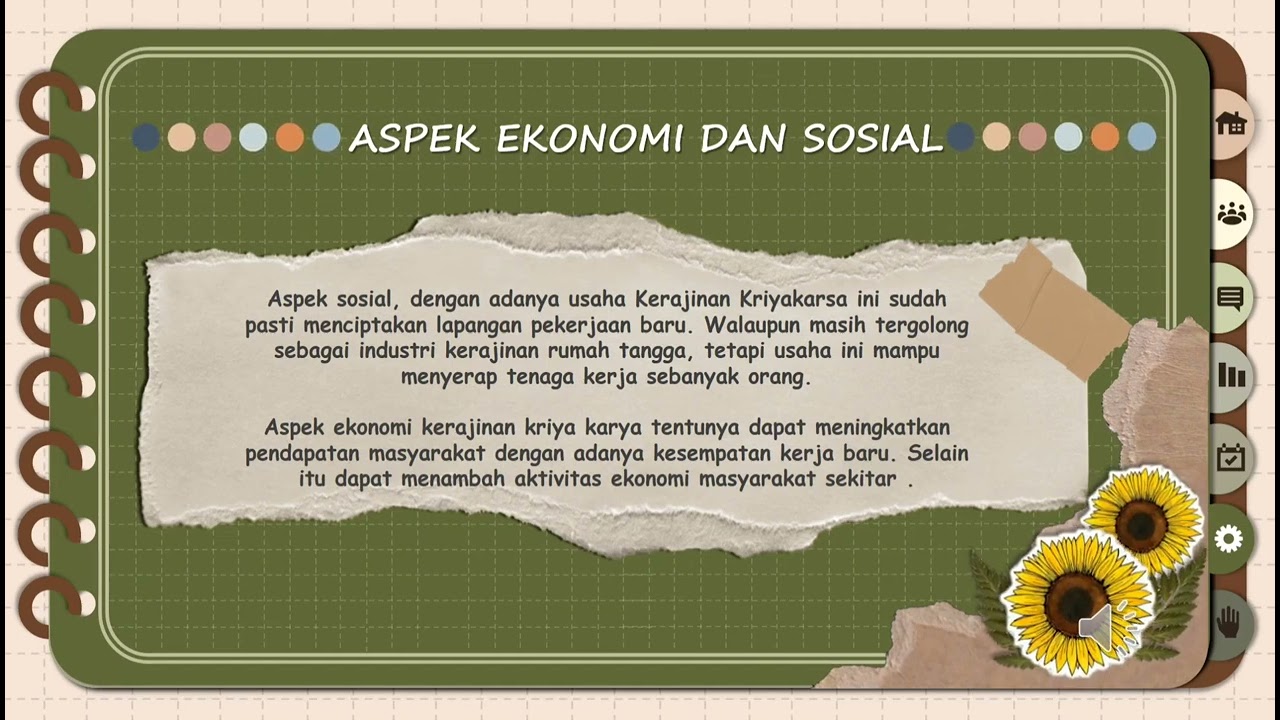 ASPEK EKONOMI DAN SOSIAL

Aspek sosial, dengan adanya usaha Kerajinan Kriyakarsa ini sudah pasti menciptakan lapangan pekerjaan baru. Walaupun masih tergolong sebagai industri kerajinan rumah tangga, tetapi usaha ini mampu menyerap tenaga kerja sebanyak orang.

Aspek ekonomi kerajinan kriya karya tentunya dapat meningkatkan pendapatan masyarakat dengan adanya kesempatan kerja baru. Selain itu dapat menambah aktivitas ekonomi masyarakat sekitar .